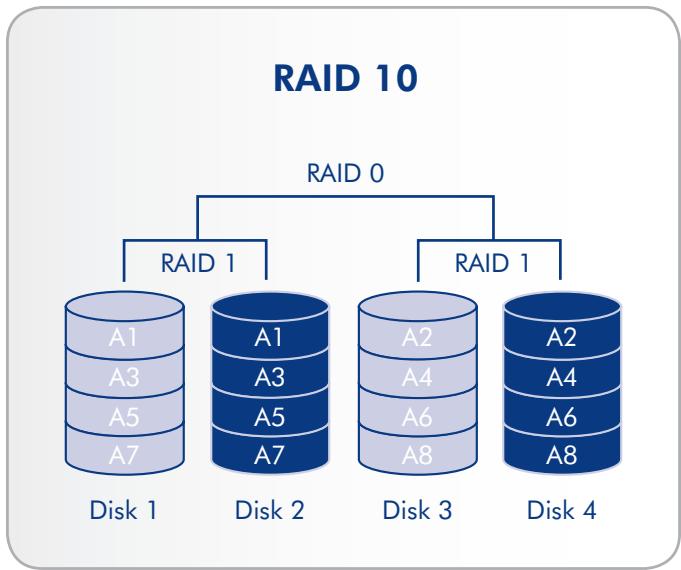 RAID 10

RAID 0

RAID 1

RAID 1

A1
A3
A5
A7

A1
A3
A5
A7

A2
A4
A6
A8

A2
A4
A6
A8

Disk 1

Disk 2

Disk 3

Disk 4